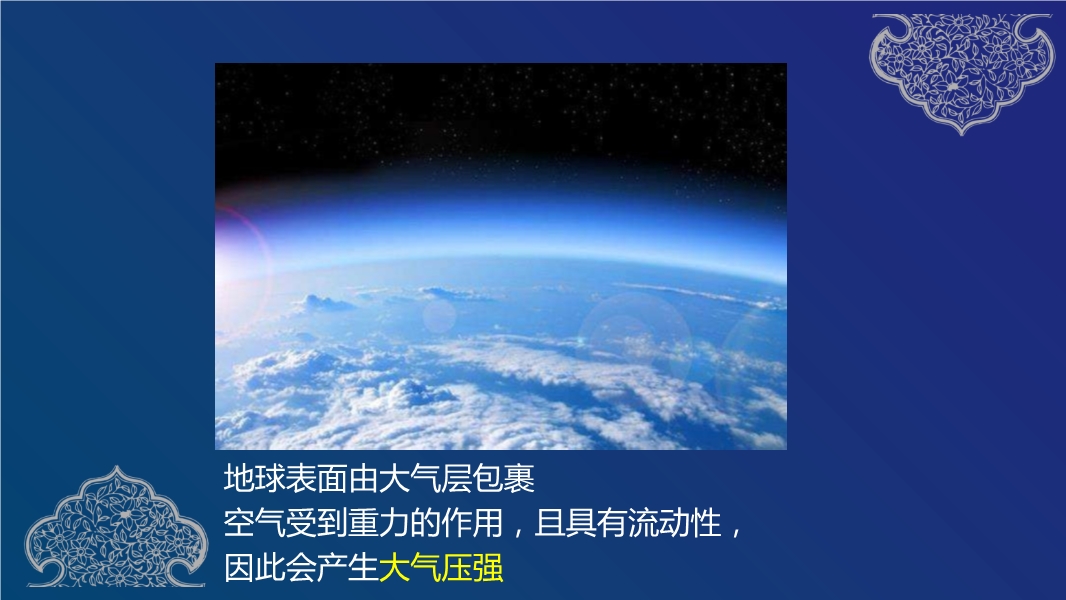 地球表面由大气层包裹
空气受到重力的作用，且具有流动性，
因此会产生大气压强